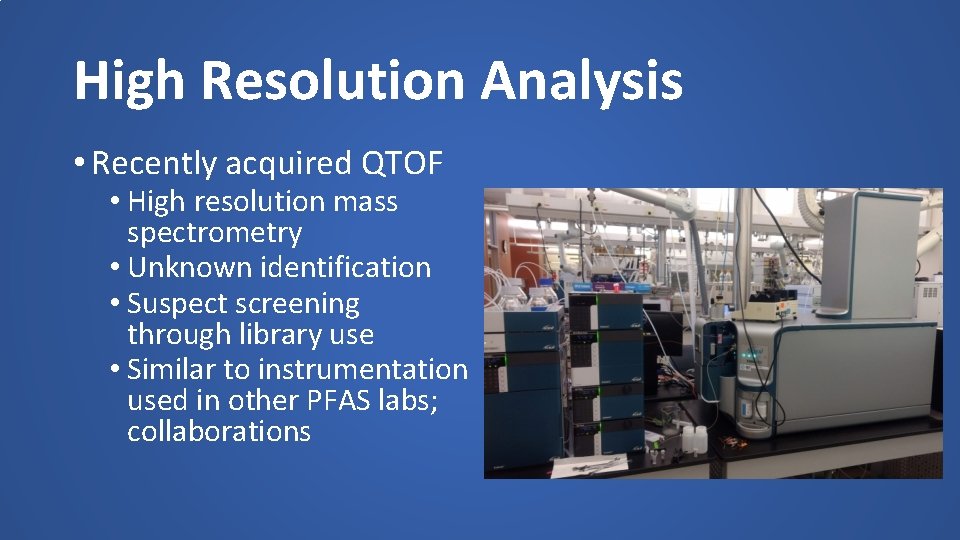 High Resolution Analysis

• Recently acquired QTOF
 • High resolution mass spectrometry
 • Unknown identification
 • Suspect screening through library use
 • Similar to instrumentation used in other PFAS labs; collaborations